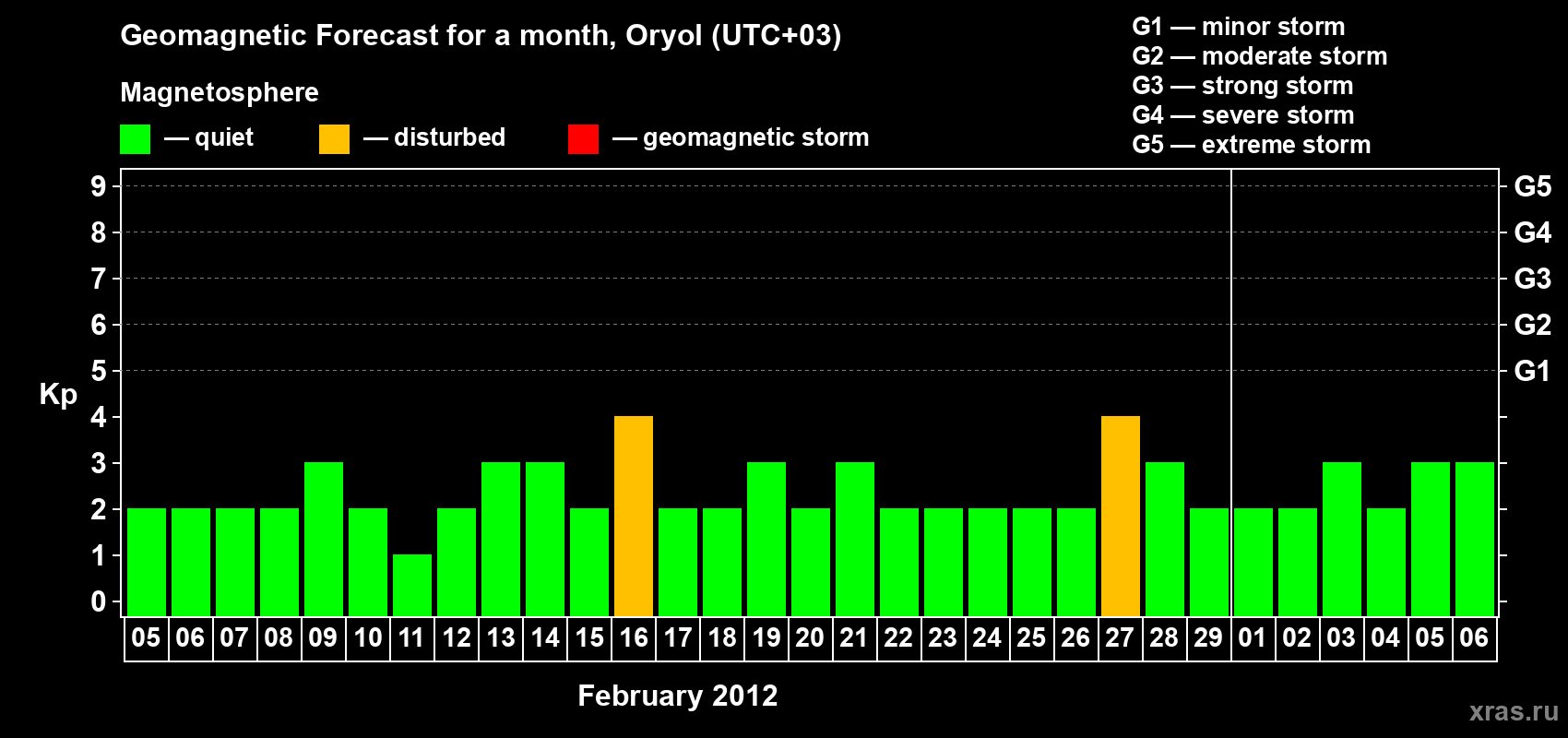 Geomagnetic Forecast for a month, Oryol (UTC+03)

Magnetosphere

— quiet — disturbed — geomagnetic storm

G1 — minor storm
G2 — moderate storm
G3 — strong storm
G4 — severe storm
G5 — extreme storm

Kp

9 8 7 6 5 4 3 2 1 0

G5 G4 G3 G2 G1

05 06 07 08 09 10 11 12 13 14 15 16 17 18 19 20 21 22 23 24 25 26 27 28 29 01 02 03 04 05 06

February 2012

xras.ru